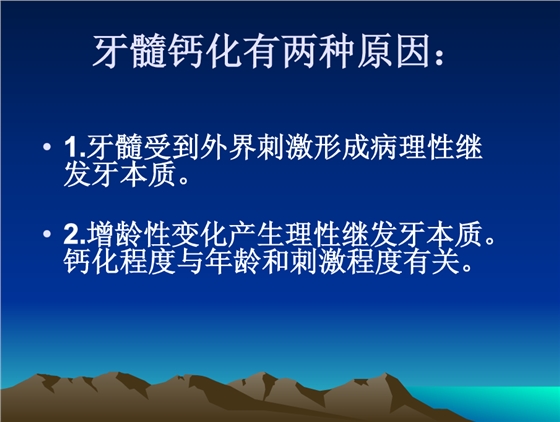 牙髓钙化有两种原因：

• 1.牙髓受到外界刺激形成病理性继发牙本质。

• 2.增龄性变化产生理性继发牙本质。钙化程度与年龄和刺激程度有关。